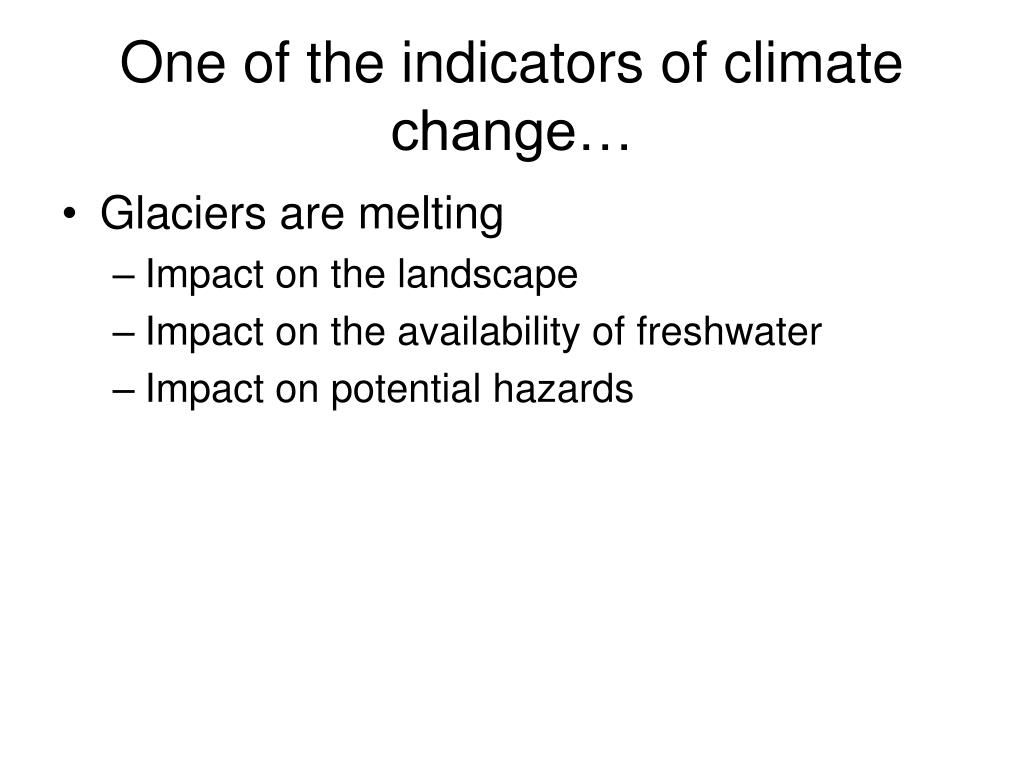 One of the indicators of climate change…

• Glaciers are melting
– Impact on the landscape
– Impact on the availability of freshwater
– Impact on potential hazards